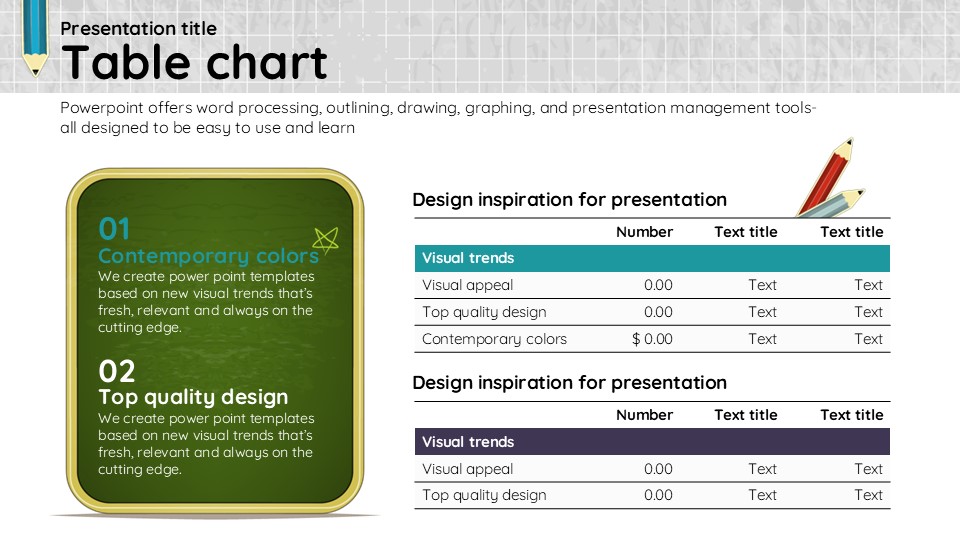 Presentation title
Table chart

Powerpoint offers word processing, outlining, drawing, graphing, and presentation management tools- all designed to be easy to use and learn

01
Contemporary colors
We create power point templates based on new visual trends that's fresh, relevant and always on the cutting edge.

02
Top quality design
We create power point templates based on new visual trends that's fresh, relevant and always on the cutting edge.

Design inspiration for presentation

| | Number | Text title | Text title |
|---|---|---|---|
| Visual trends | | | |
| Visual appeal | 0.00 | Text | Text |
| Top quality design | 0.00 | Text | Text |
| Contemporary colors | $ 0.00 | Text | Text |

Design inspiration for presentation

| | Number | Text title | Text title |
|---|---|---|---|
| Visual trends | | | |
| Visual appeal | 0.00 | Text | Text |
| Top quality design | 0.00 | Text | Text |